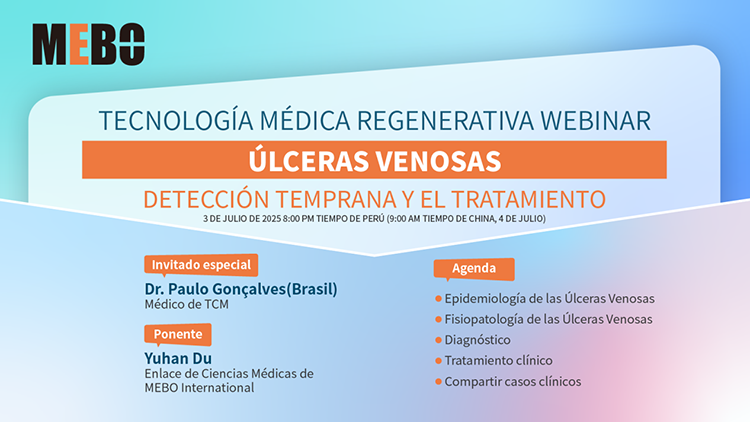 MEBO

TECNOLOGÍA MÉDICA REGENERATIVA WEBINAR

ÚLCERAS VENOSAS

DETECCIÓN TEMPRANA Y EL TRATAMIENTO

3 DE JULIO DE 2025 8:00 PM TIEMPO DE PERÚ (9:00 AM TIEMPO DE CHINA, 4 DE JULIO)

Invitado especial

Dr. Paulo Gonçalves(Brasil)
Médico de TCM

Ponente

Yuhan Du
Enlace de Ciencias Médicas de MEBO International

Agenda

Epidemiología de las Úlceras Venosas
Fisiopatología de las Úlceras Venosas
Diagnóstico
Tratamiento clínico
Compartir casos clínicos